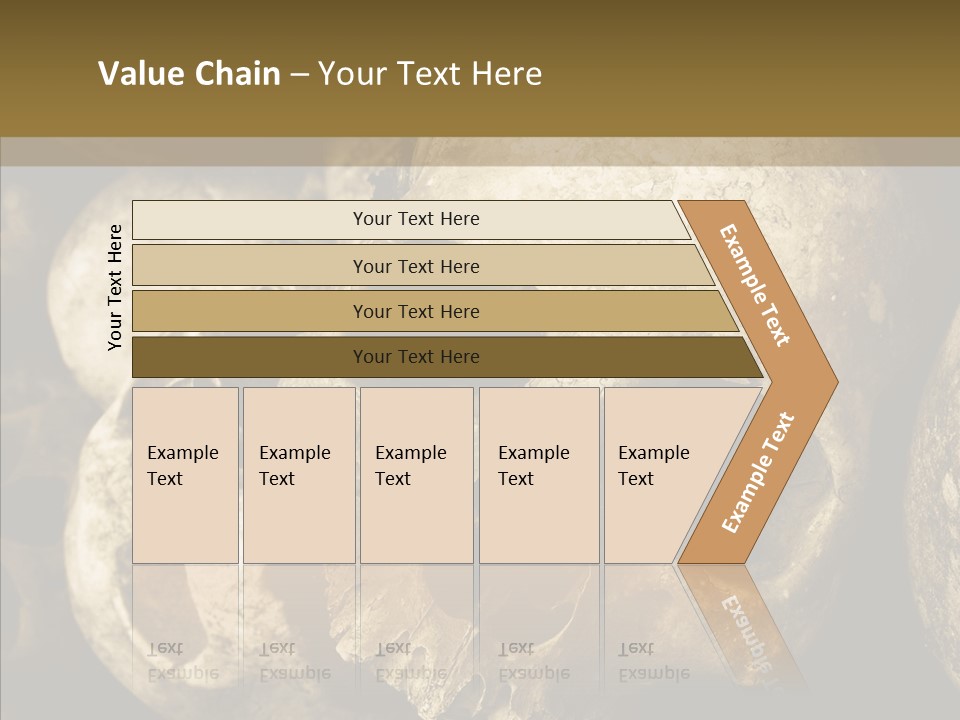 Value Chain – Your Text Here

Your Text Here

Your Text Here

Your Text Here

Your Text Here

Your Text Here

Example Text

Example Text

Example Text

Example Text

Example Text

Example Text

Example Text